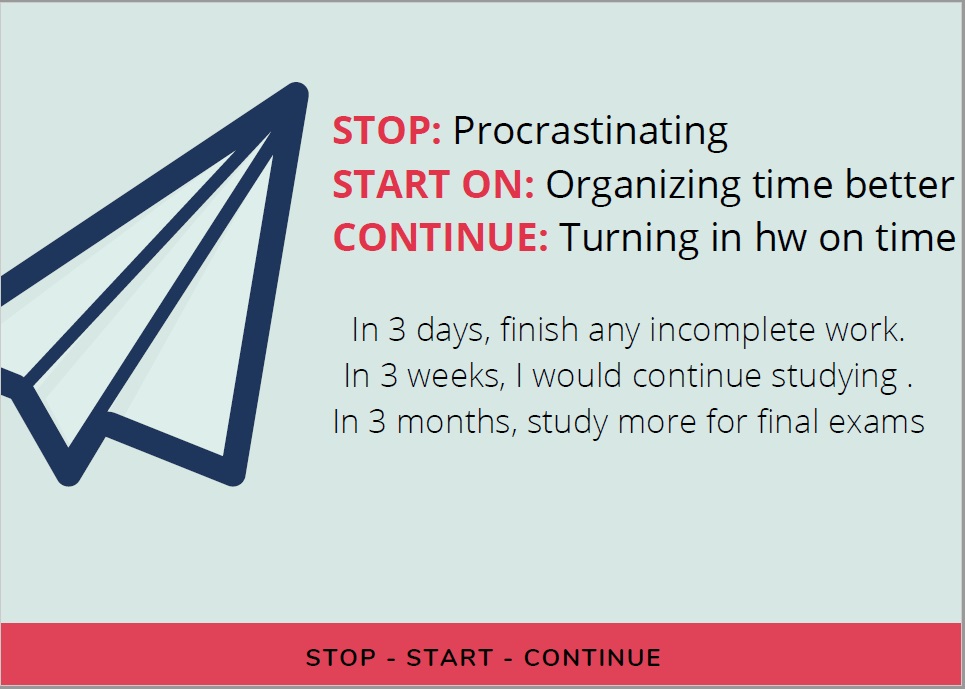 STOP: Procrastinating
START ON: Organizing time better
CONTINUE: Turning in hw on time

In 3 days, finish any incomplete work.
In 3 weeks, I would continue studying .
In 3 months, study more for final exams

STOP - START - CONTINUE